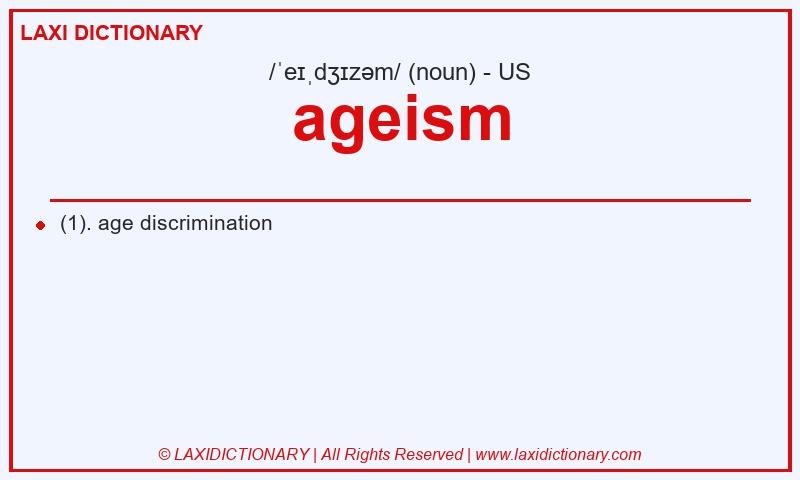 LAXI DICTIONARY

/ˈeɪˌdʒɪzəm/ (noun) - US

ageism

(1). age discrimination

© LAXIDICTIONARY | All Rights Reserved | www.laxidictionary.com